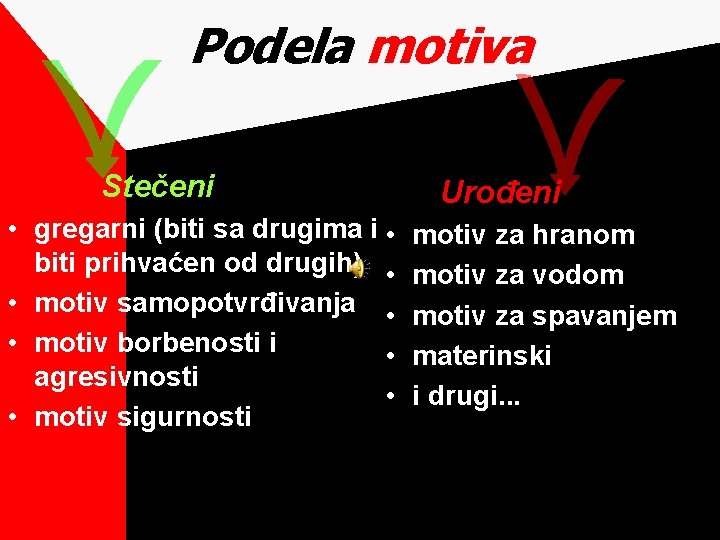 Podela motiva

Stečeni

• gregarni (biti sa drugima i biti prihvaćen od drugih)
• motiv samopotvrđivanja
• motiv borbenosti i agresivnosti
• motiv sigurnosti

Urođeni

• motiv za hranom
• motiv za vodom
• motiv za spavanjem
• materinski
• i drugi...